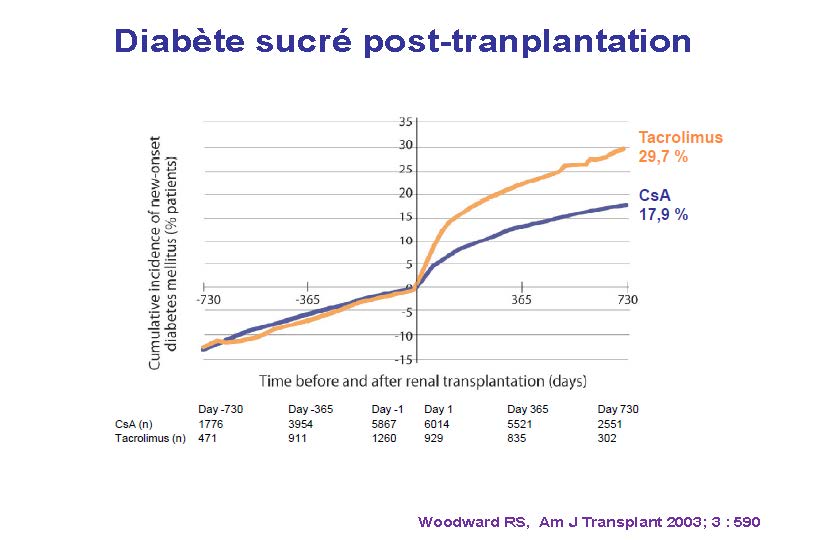 Diabète sucré post-tranplantation

Cumulative incidence of new-onset diabetes mellitus (% patients)

35
30
25
20
15
10
5
0
-5
-10
-15

-730
-365
365
730

Tacrolimus
29,7 %

CsA
17,9 %

Time before and after renal transplantation (days)

| | Day -730 | Day -365 | Day -1 | Day 1 | Day 365 | Day 730 |
|---|---|---|---|---|---|---|
| CsA (n) | 1776 | 3954 | 5867 | 6014 | 5521 | 2551 |
| Tacrolimus (n) | 471 | 911 | 1260 | 929 | 835 | 302 |

Woodward RS, Am J Transplant 2003; 3 : 590